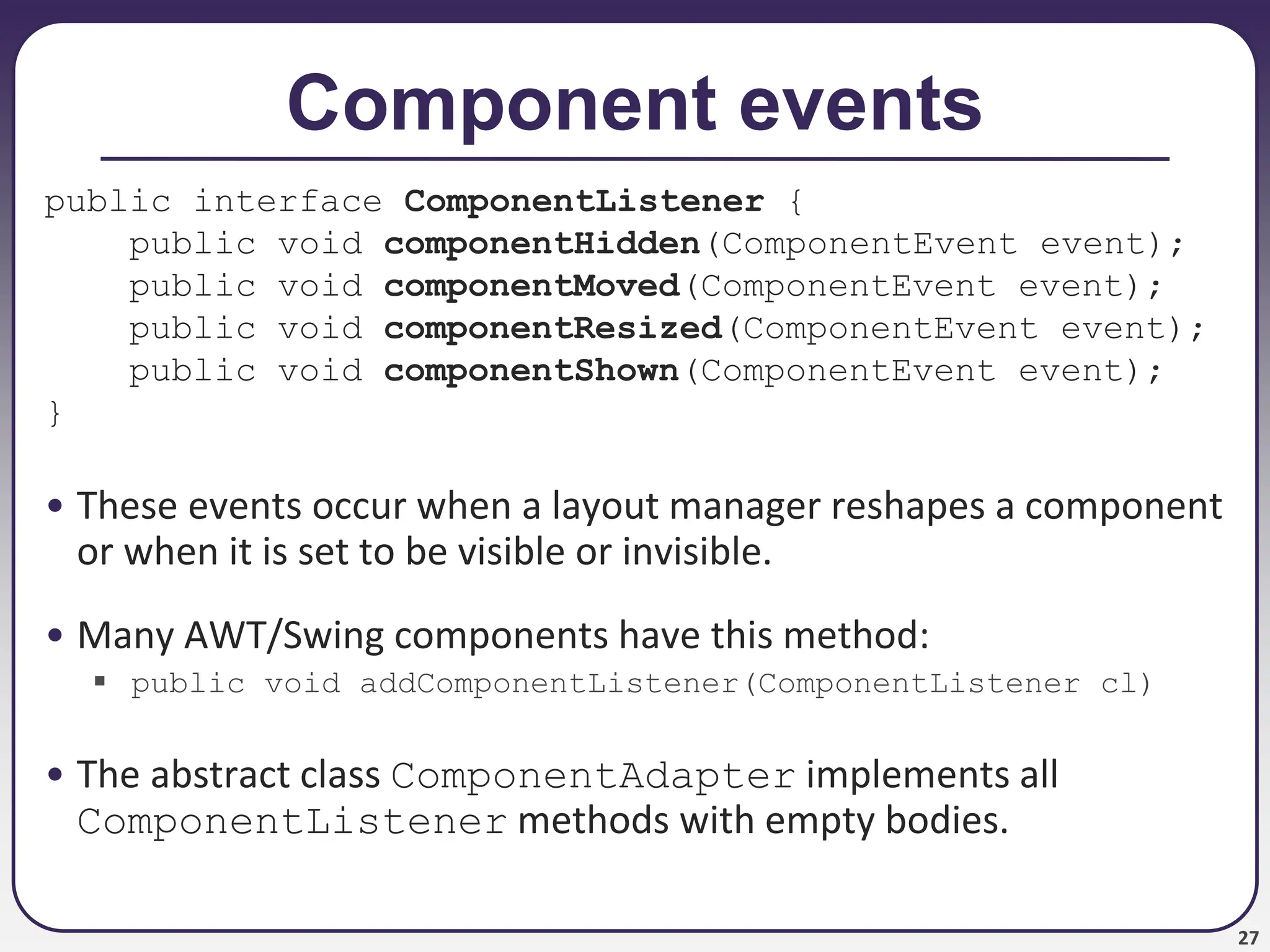 Component events

public interface ComponentListener {
    public void componentHidden(ComponentEvent event);
    public void componentMoved(ComponentEvent event);
    public void componentResized(ComponentEvent event);
    public void componentShown(ComponentEvent event);
}

• These events occur when a layout manager reshapes a component or when it is set to be visible or invisible.

• Many AWT/Swing components have this method:
▪ public void addComponentListener(ComponentListener cl)

• The abstract class ComponentAdapter implements all ComponentListener methods with empty bodies.

27